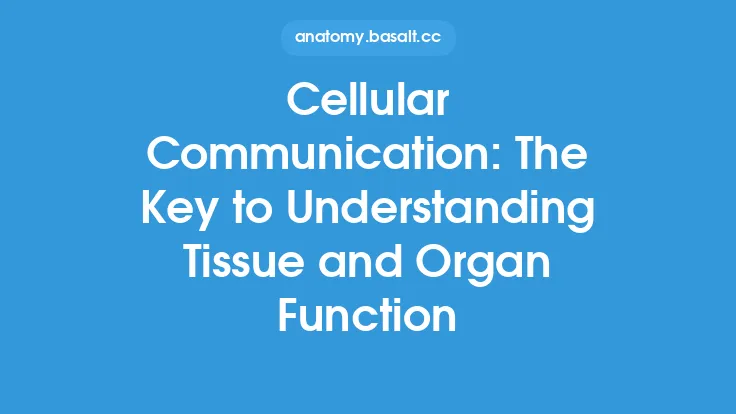 anatomy.basalt.cc

Cellular Communication: The Key to Understanding Tissue and Organ Function